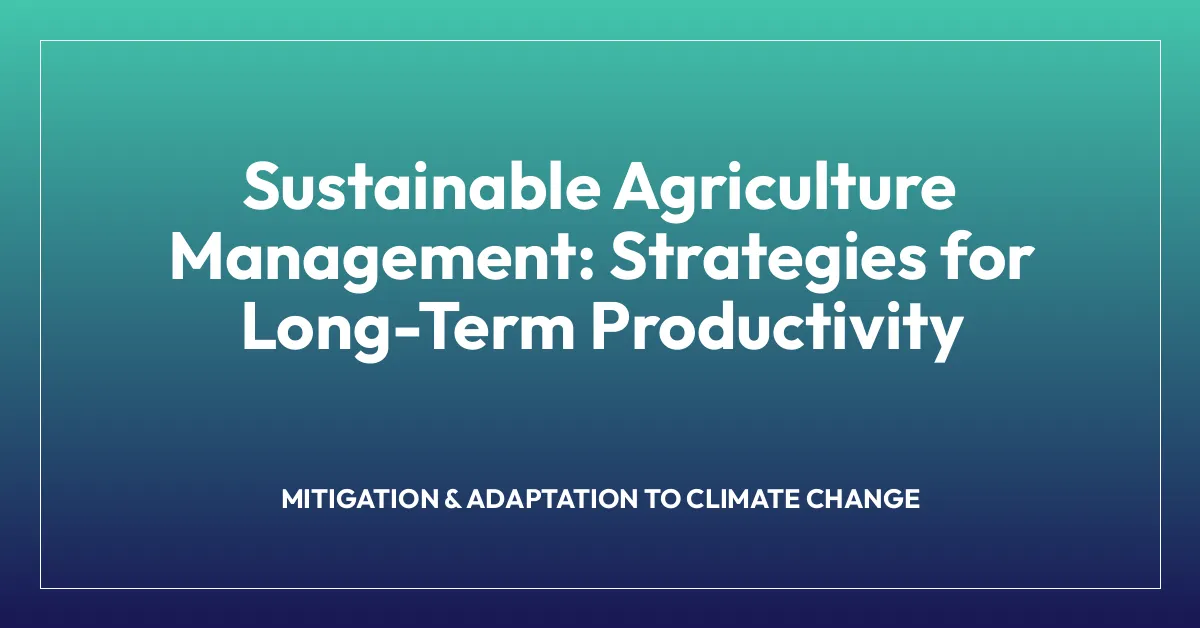 Sustainable Agriculture Management: Strategies for Long-Term Productivity

MITIGATION & ADAPTATION TO CLIMATE CHANGE